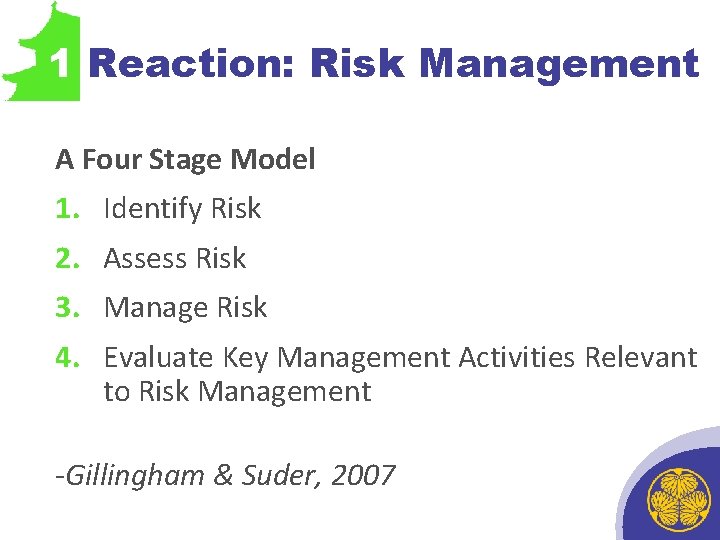 1 Reaction: Risk Management

A Four Stage Model

1. Identify Risk
2. Assess Risk
3. Manage Risk
4. Evaluate Key Management Activities Relevant to Risk Management

-Gillingham & Suder, 2007